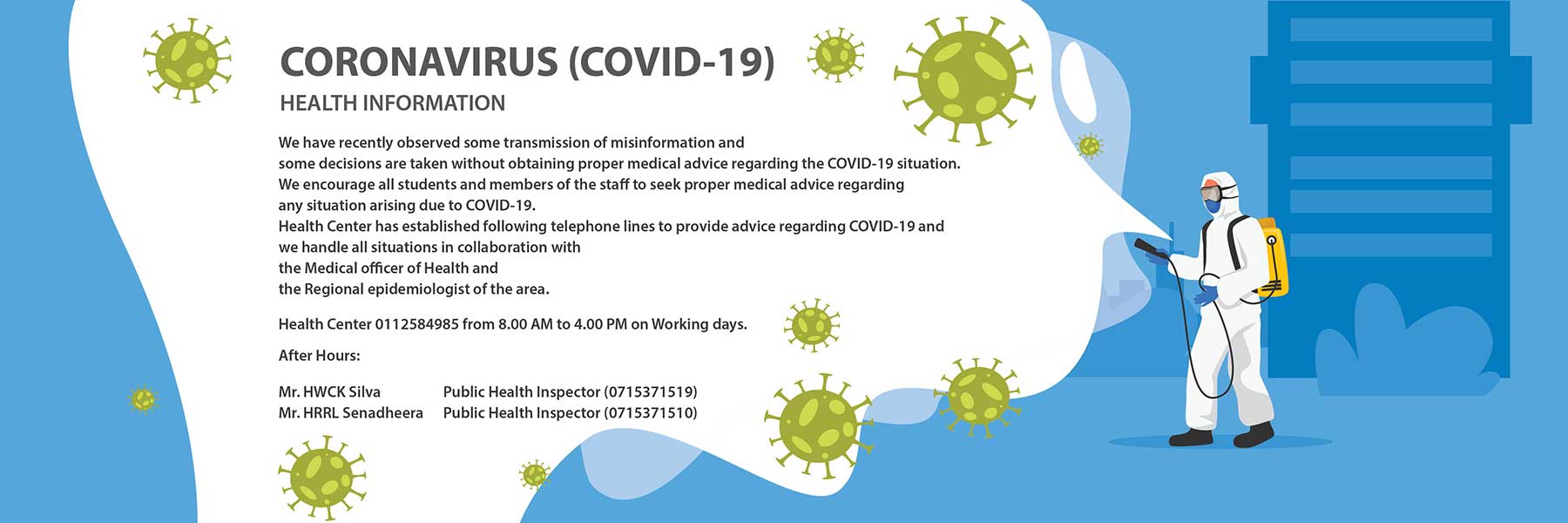 CORONAVIRUS (COVID-19)

HEALTH INFORMATION

We have recently observed some transmission of misinformation and some decisions are taken without obtaining proper medical advice regarding the COVID-19 situation. We encourage all students and members of the staff to seek proper medical advice regarding any situation arising due to COVID-19.
Health Center has established following telephone lines to provide advice regarding COVID-19 and we handle all situations in collaboration with the Medical officer of Health and the Regional epidemiologist of the area.

Health Center 0112584985 from 8.00 AM to 4.00 PM on Working days.

After Hours:

Mr. HWCK Silva Public Health Inspector (0715371519)
Mr. HRRL Senadheera Public Health Inspector (0715371510)